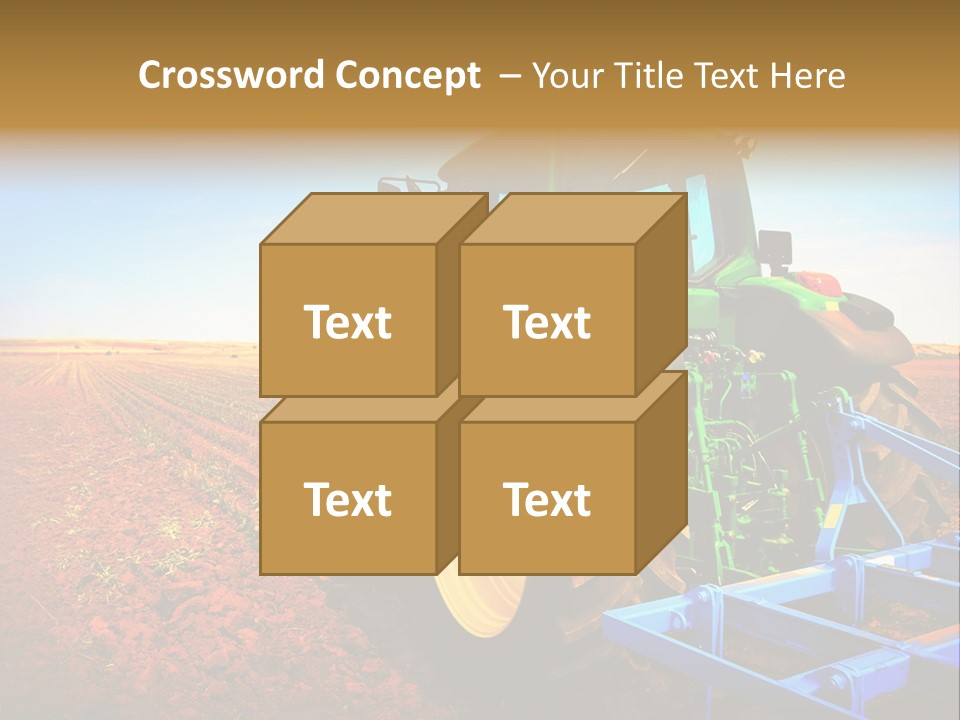 Crossword Concept – Your Title Text Here

Text

Text

Text

Text